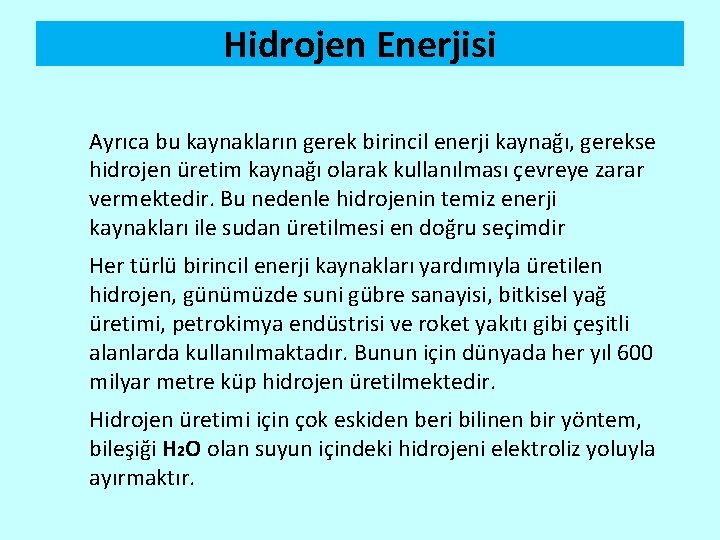 Hidrojen Enerjisi

Ayrıca bu kaynakların gerek birincil enerji kaynağı, gerekse hidrojen üretim kaynağı olarak kullanılması çevreye zarar vermektedir. Bu nedenle hidrojenin temiz enerji kaynakları ile sudan üretilmesi en doğru seçimdir

Her türlü birincil enerji kaynakları yardımıyla üretilen hidrojen, günümüzde suni gübre sanayisi, bitkisel yağ üretimi, petrokimya endüstrisi ve roket yakıtı gibi çeşitli alanlarda kullanılmaktadır. Bunun için dünyada her yıl 600 milyar metre küp hidrojen üretilmektedir.

Hidrojen üretimi için çok eskiden beri bilinen bir yöntem, bileşiği $H_2O$ olan suyun içindeki hidrojeni elektroliz yoluyla ayırmaktır.